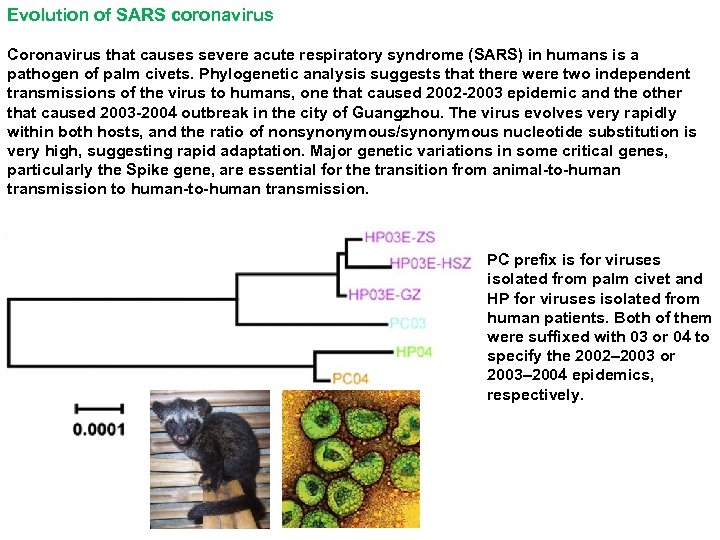 Evolution of SARS coronavirus

Coronavirus that causes severe acute respiratory syndrome (SARS) in humans is a pathogen of palm civets. Phylogenetic analysis suggests that there were two independent transmissions of the virus to humans, one that caused 2002-2003 epidemic and the other that caused 2003-2004 outbreak in the city of Guangzhou. The virus evolves very rapidly within both hosts, and the ratio of nonsynonymous/synonymous nucleotide substitution is very high, suggesting rapid adaptation. Major genetic variations in some critical genes, particularly the Spike gene, are essential for the transition from animal-to-human transmission to human-to-human transmission.

HP03E-ZS
HP03E-HSZ
HP03E-GZ
PC03
HP04
PC04
0.0001

PC prefix is for viruses isolated from palm civet and HP for viruses isolated from human patients. Both of them were suffixed with 03 or 04 to specify the 2002–2003 or 2003–2004 epidemics, respectively.